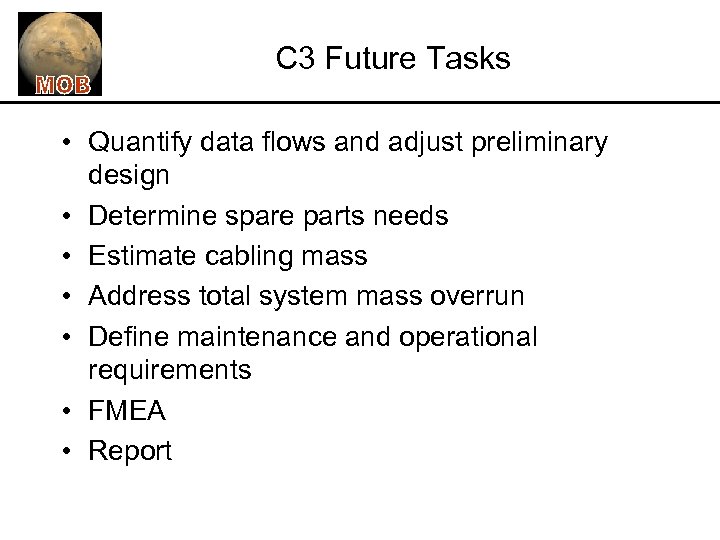 MOB

C3 Future Tasks

• Quantify data flows and adjust preliminary design
• Determine spare parts needs
• Estimate cabling mass
• Address total system mass overrun
• Define maintenance and operational requirements
• FMEA
• Report